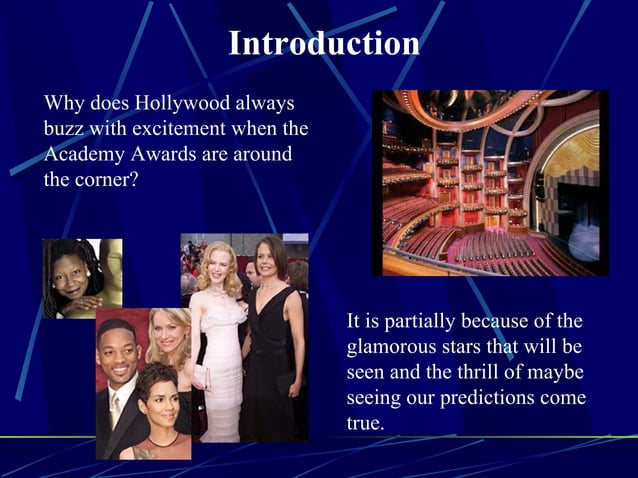 Introduction

Why does Hollywood always buzz with excitement when the Academy Awards are around the corner?

It is partially because of the glamorous stars that will be seen and the thrill of maybe seeing our predictions come true.